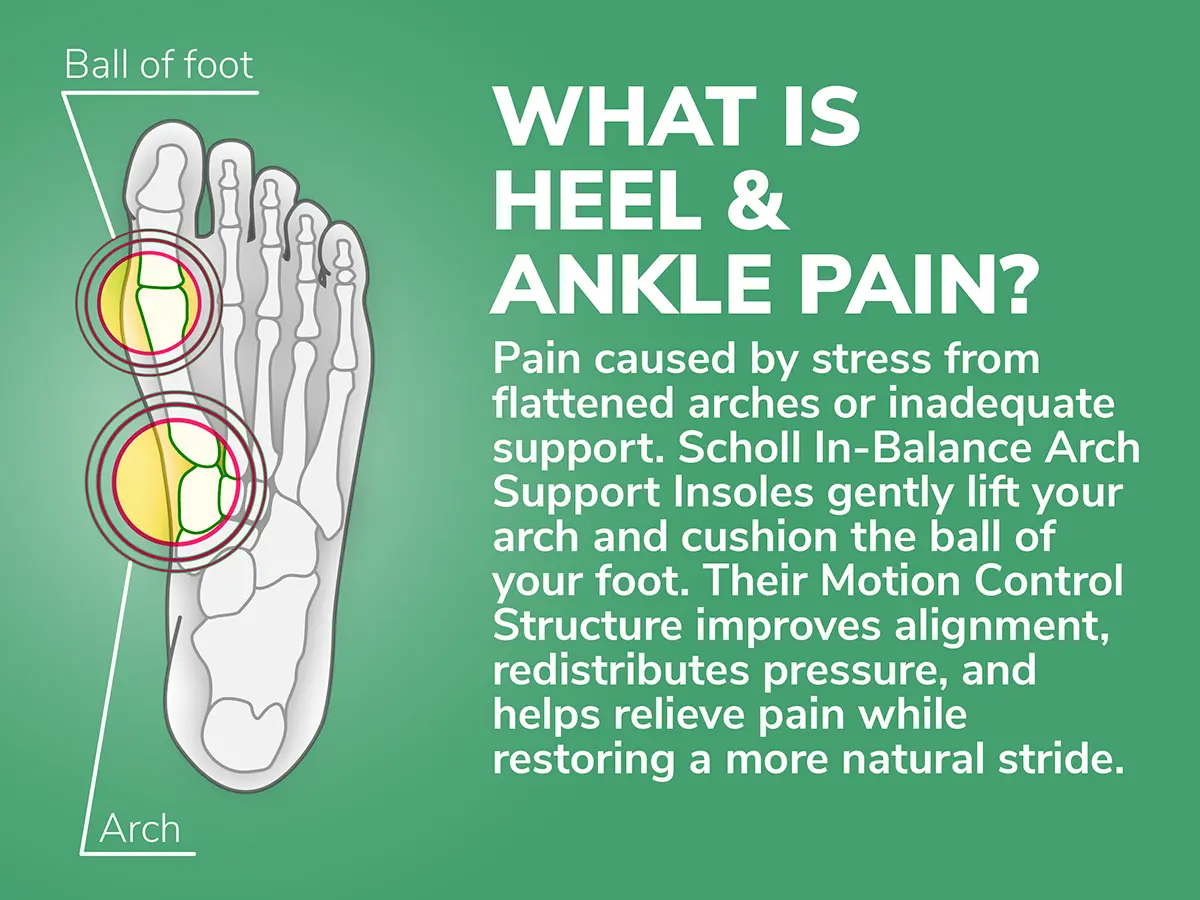 Ball of foot

Arch

WHAT IS HEEL & ANKLE PAIN?

Pain caused by stress from flattened arches or inadequate support. Scholl In-Balance Arch Support Insoles gently lift your arch and cushion the ball of your foot. Their Motion Control Structure improves alignment, redistributes pressure, and helps relieve pain while restoring a more natural stride.